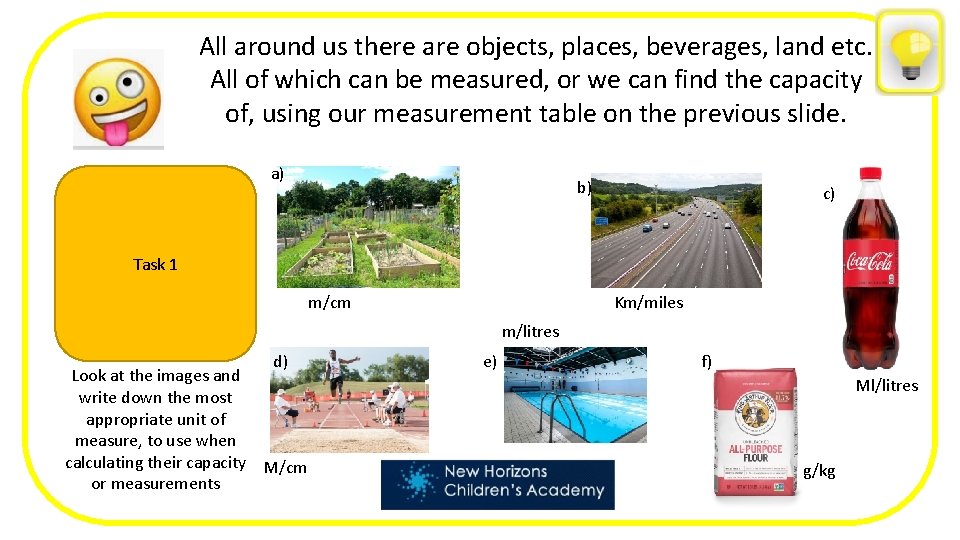 All around us there are objects, places, beverages, land etc. All of which can be measured, or we can find the capacity of, using our measurement table on the previous slide.

Task 1

Look at the images and write down the most appropriate unit of measure, to use when calculating their capacity or measurements

a)

m/cm

b)

Km/miles

c)

Coca-Cola

Ml/litres

m/litres

d)

M/cm

e)

f)

ALL-PURPOSE FLOUR

g/kg

New Horizons Children's Academy